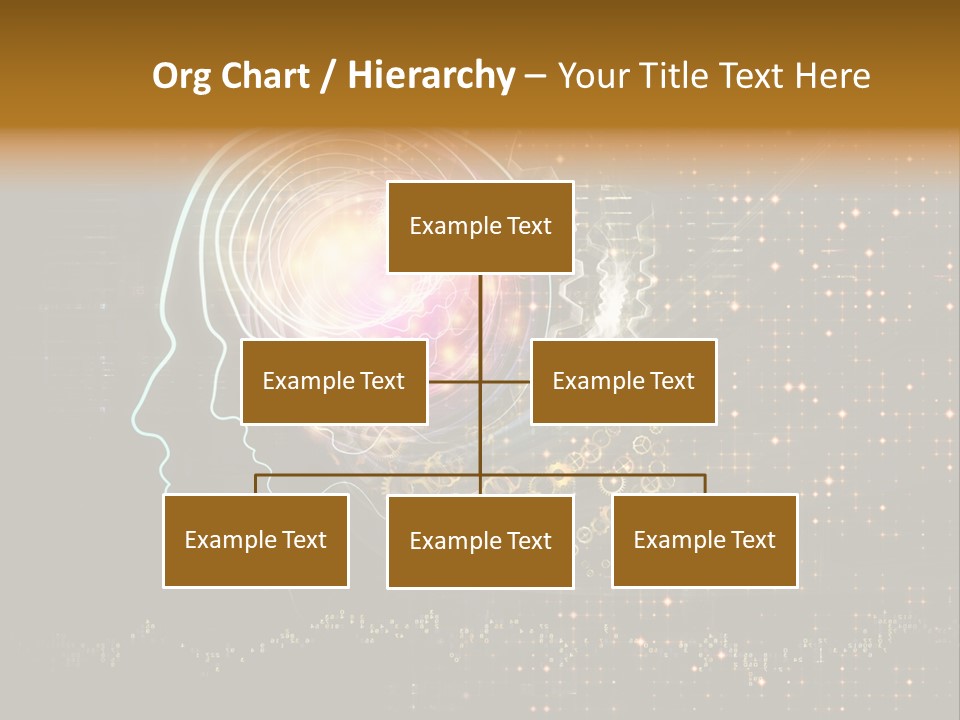 Org Chart / Hierarchy – Your Title Text Here

Example Text

Example Text

Example Text

Example Text

Example Text

Example Text